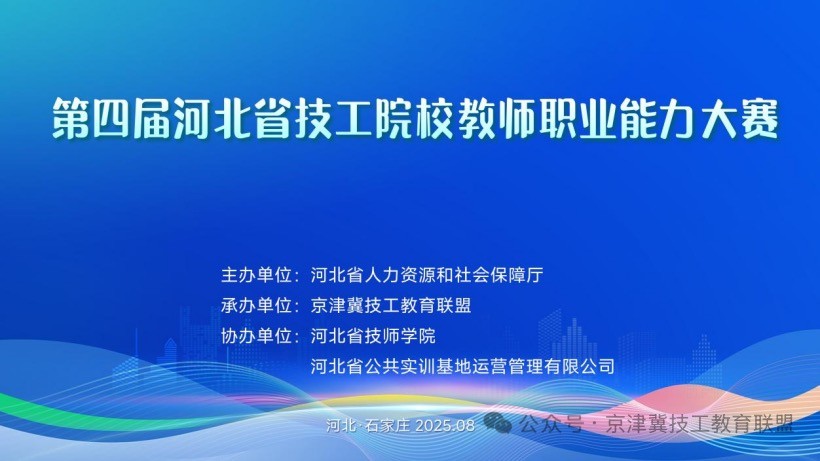 第四届河北省技工院校教师职业能力大赛

主办单位：河北省人力资源和社会保障厅
承办单位：京津冀技工教育联盟
协办单位：河北省技师学院
河北省公共实训基地运营管理有限公司

河北·石家庄 2025.08

公众号 · 京津冀技工教育联盟